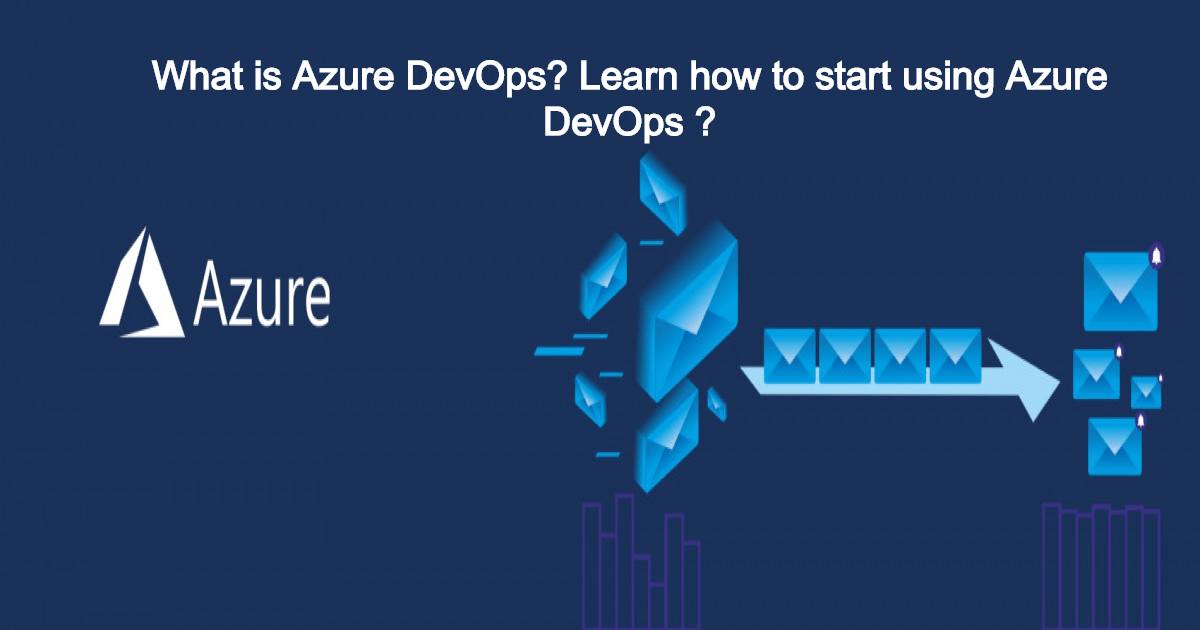 What is Azure DevOps? Learn how to start using Azure DevOps ?

Azure